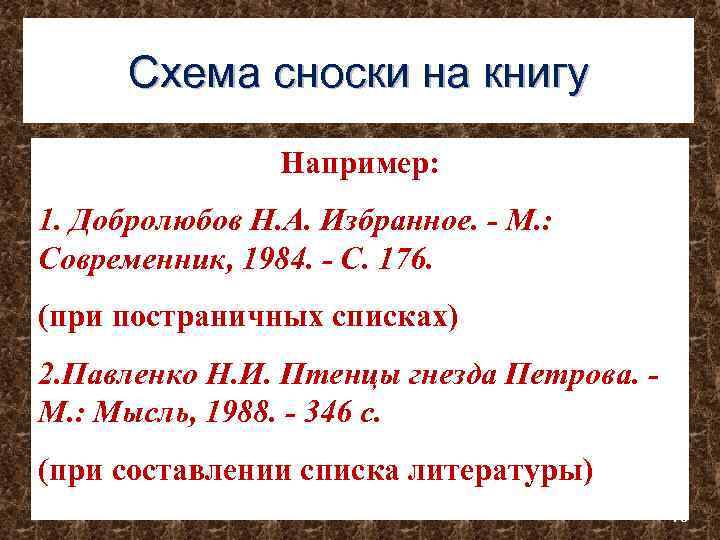 Схема сноски на книгу

Например:

1. Добролюбов Н.А. Избранное. - М.: Современник, 1984. - С. 176.

(при постраничных списках)

2.Павленко Н.И. Птенцы гнезда Петрова. - М.: Мысль, 1988. - 346 с.

(при составлении списка литературы)